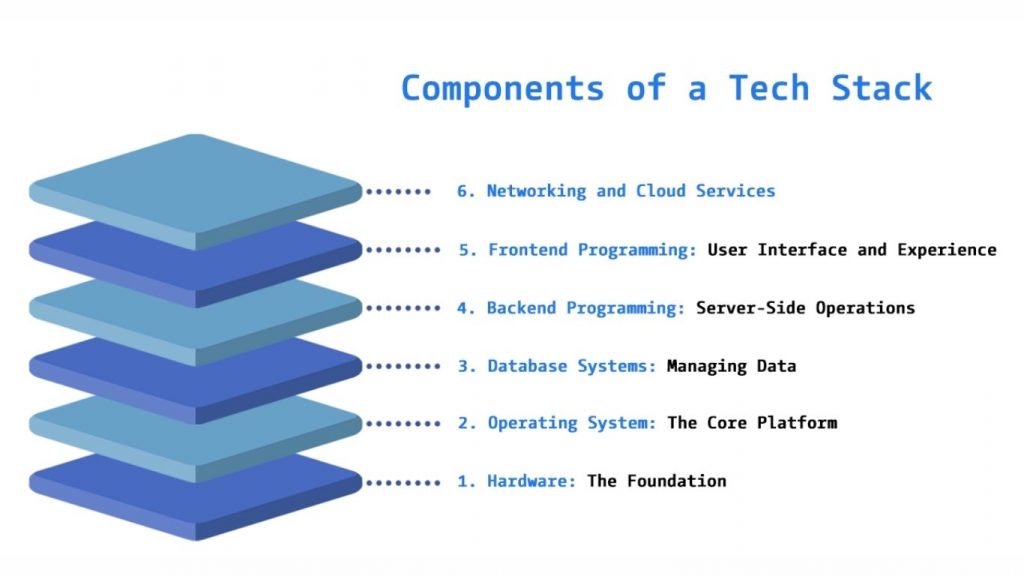 Components of a Tech Stack

6. Networking and Cloud Services

5. Frontend Programming: User Interface and Experience

4. Backend Programming: Server-Side Operations

3. Database Systems: Managing Data

2. Operating System: The Core Platform

1. Hardware: The Foundation